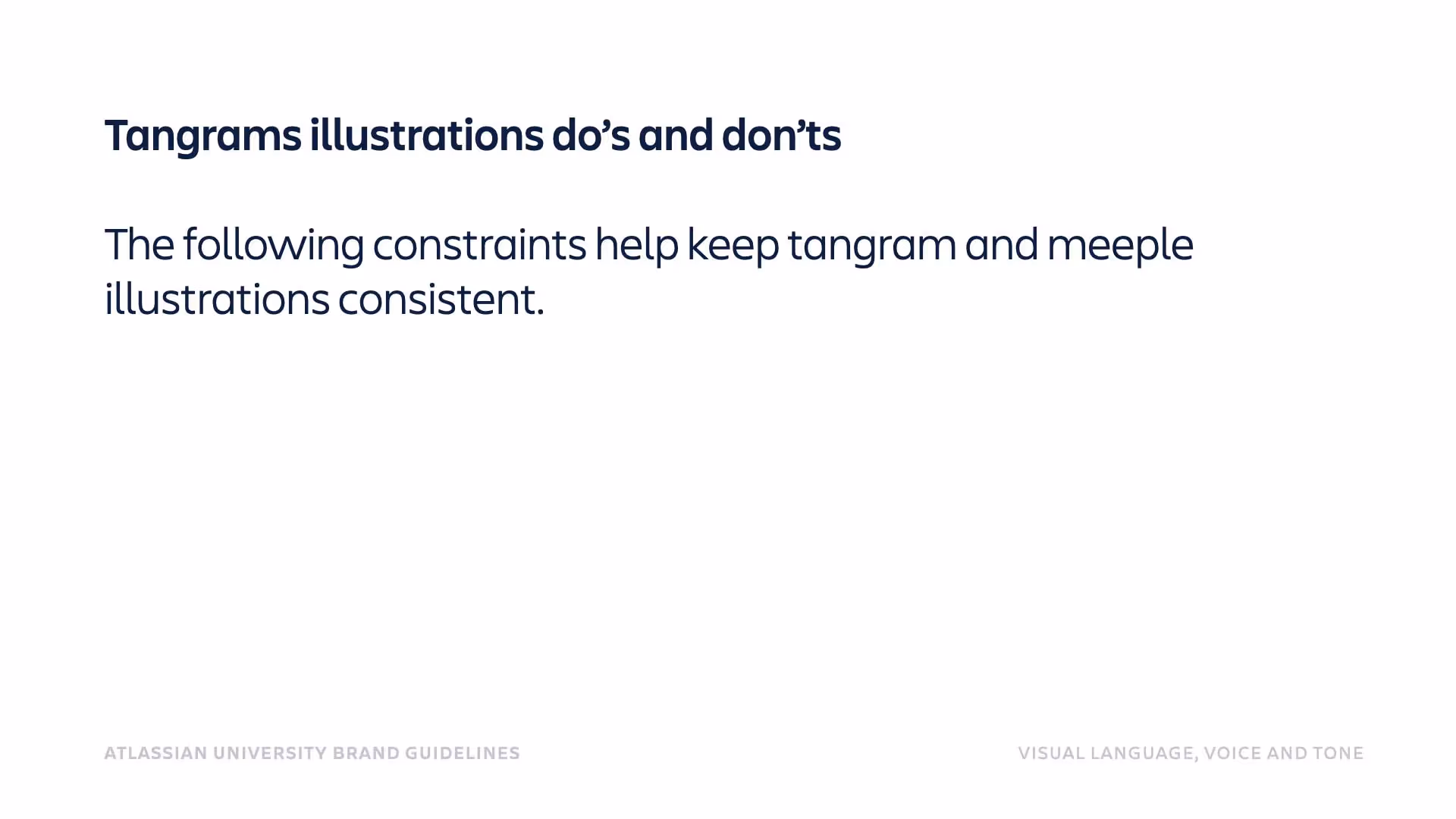 Tangrams illustrations do’s and don’ts

The following constraints help keep tangram and meeple illustrations consistent.

ATLASSIAN UNIVERSITY BRAND GUIDELINES

VISUAL LANGUAGE, VOICE AND TONE